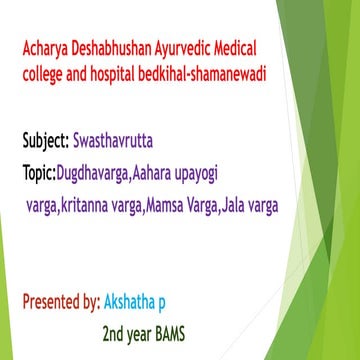 Acharya Deshabhushan Ayurvedic Medical college and hospital bedkihal-shamanewadi

Subject: Swasthavrutta

Topic:Dugdhavarga,Aahara upayogi varga,kritanna varga,Mamsa Varga,Jala varga

Presented by: Akshatha p

2nd year BAMS